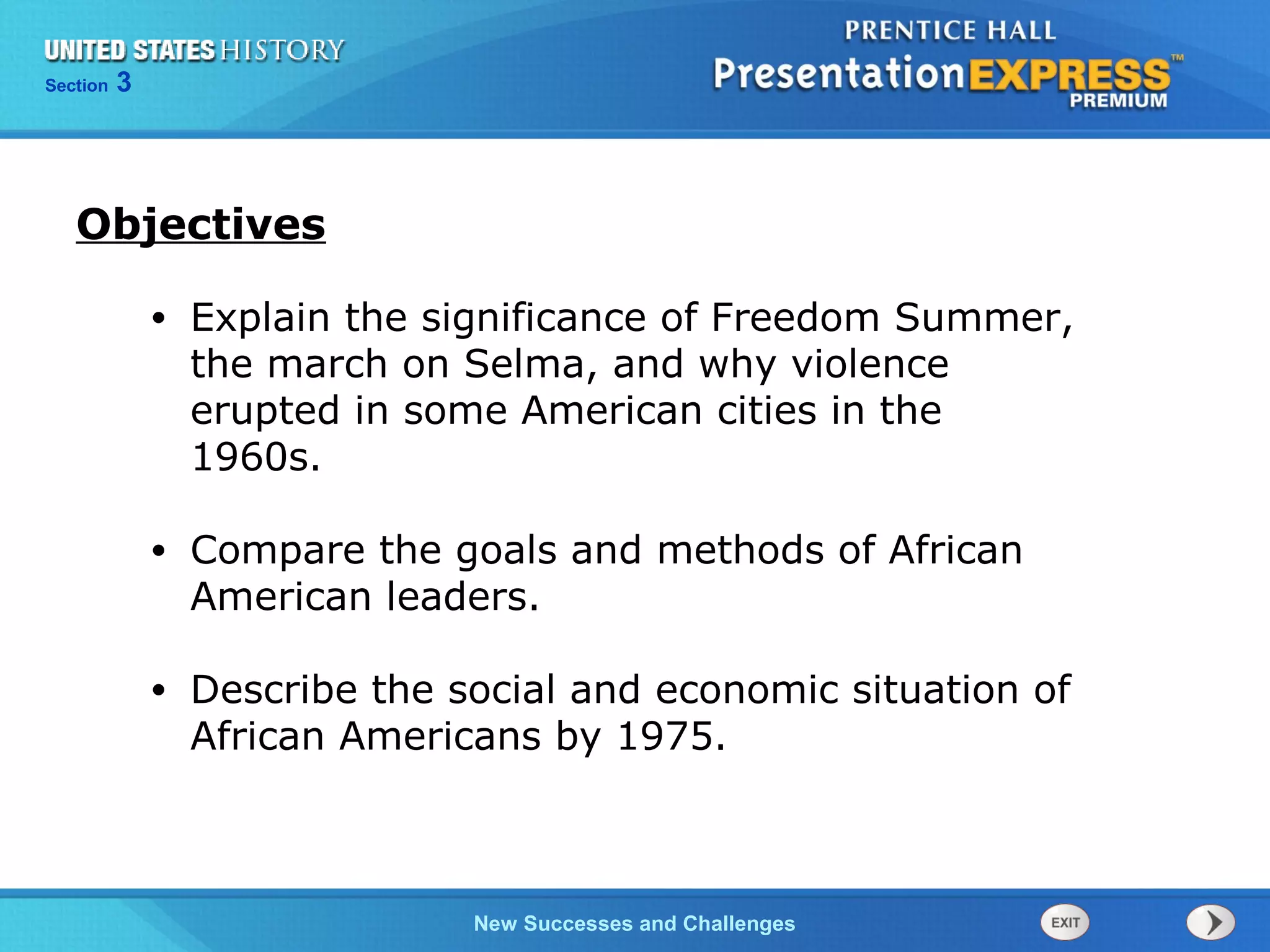 UNITED STATES HISTORY
Section 3

PRENTICE HALL
PresentationEXPRESS™
PREMIUM

Objectives

• Explain the significance of Freedom Summer, the march on Selma, and why violence erupted in some American cities in the 1960s.

• Compare the goals and methods of African American leaders.

• Describe the social and economic situation of African Americans by 1975.

New Successes and Challenges

EXIT